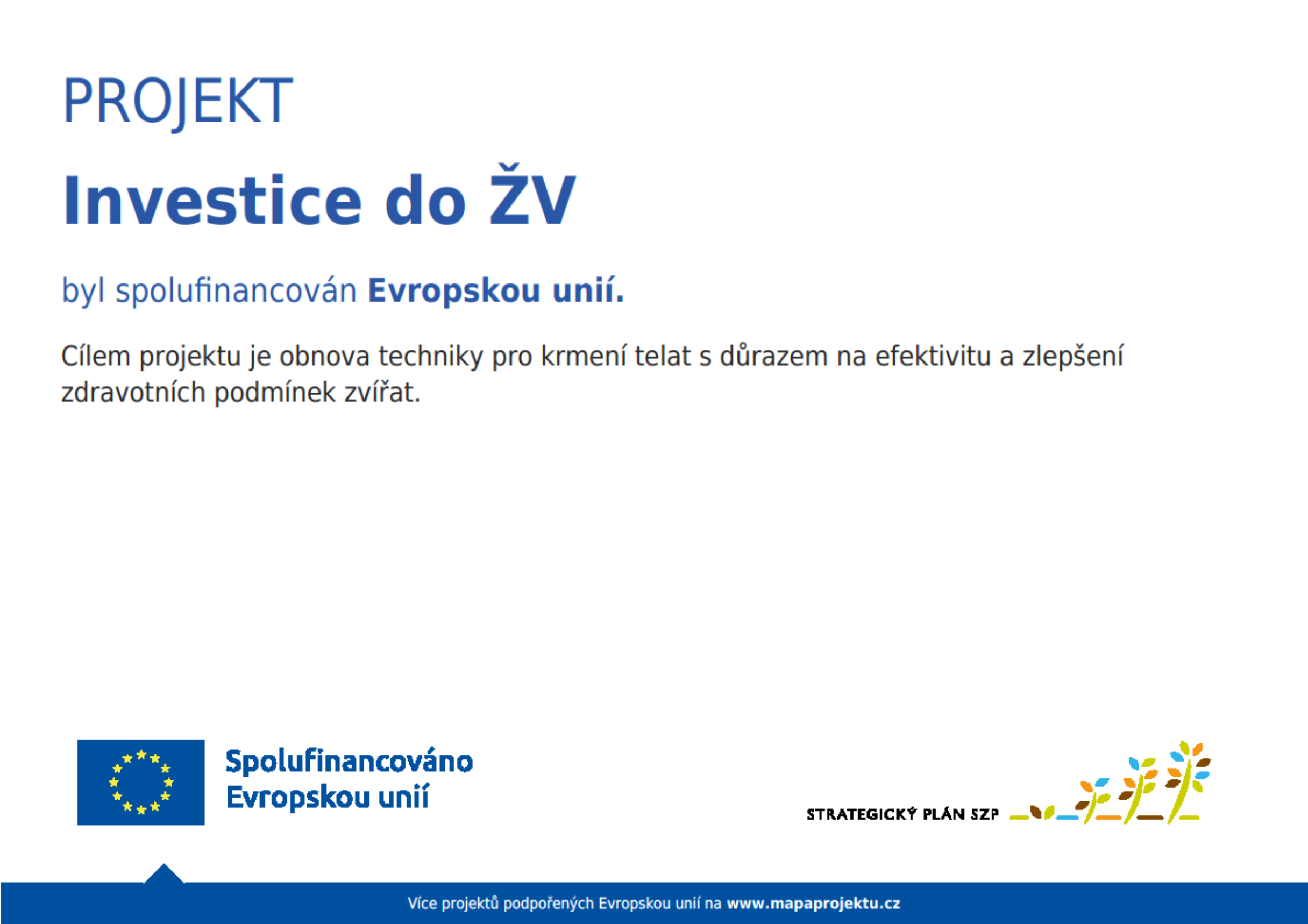 PROJEKT

Investice do ŽV

byl spolufinancován Evropskou unií.

Cílem projektu je obnova techniky pro krmení telat s důrazem na efektivitu a zlepšení zdravotních podmínek zvířat.

Spolufinancováno Evropskou unií

STRATEGICKÝ PLÁN SZP

Více projektů podpořených Evropskou unií na www.mapaprojektu.cz